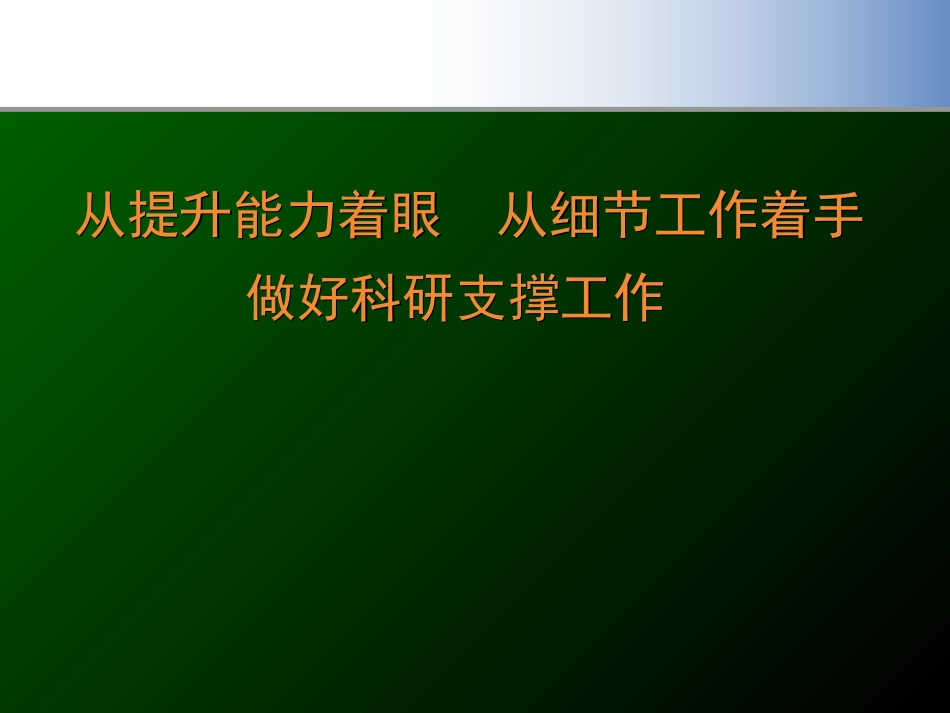 从提升能力着眼　从细节工作着手
做好科研支撑工作